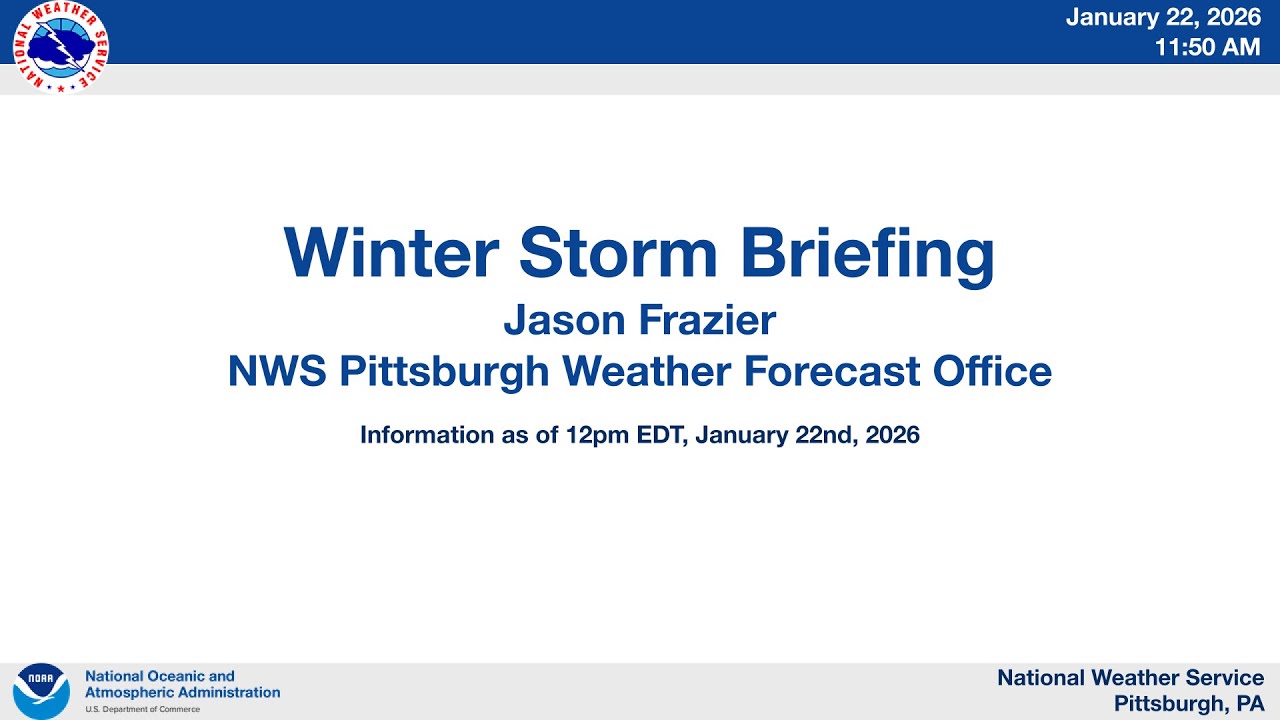 NATIONAL WEATHER SERVICE

January 22, 2026
11:50 AM

Winter Storm Briefing
Jason Frazier
NWS Pittsburgh Weather Forecast Office

Information as of 12pm EDT, January 22nd, 2026

NOAA
National Oceanic and Atmospheric Administration
U.S. Department of Commerce

National Weather Service
Pittsburgh, PA